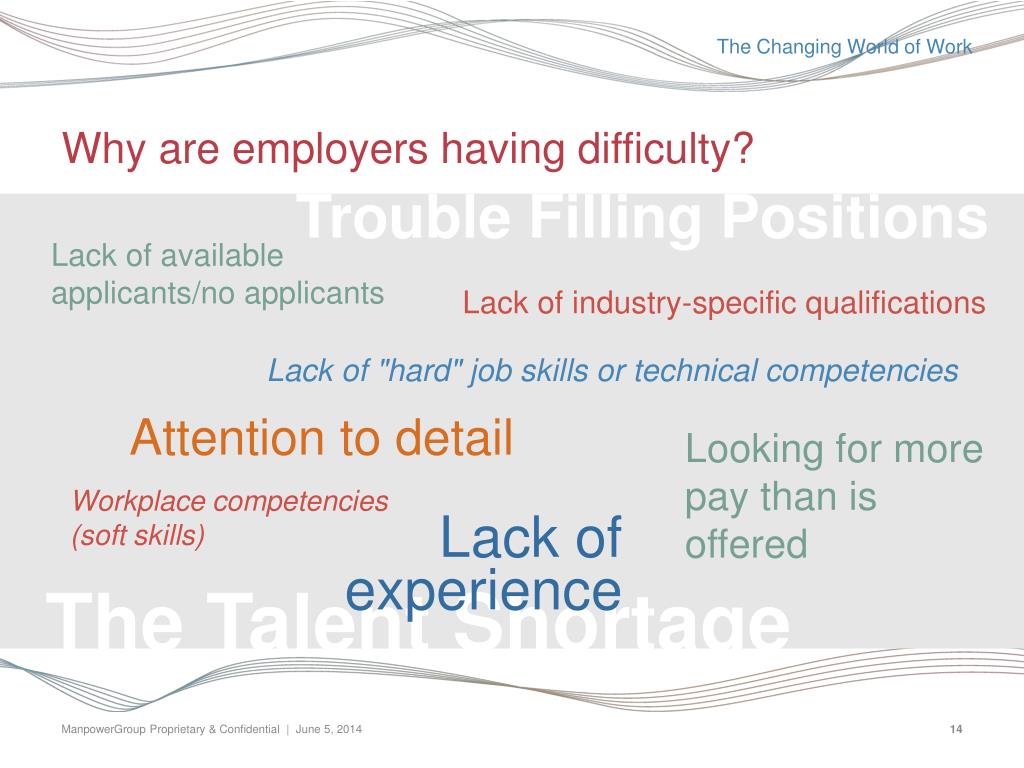 The Changing World of Work

Why are employers having difficulty?

Trouble Filling Positions

Lack of available applicants/no applicants

Lack of industry-specific qualifications

Lack of "hard" job skills or technical competencies

Attention to detail

Looking for more pay than is offered

Workplace competencies (soft skills)

Lack of experience

The Talent Shortage

ManpowerGroup Proprietary & Confidential | June 5, 2014

14